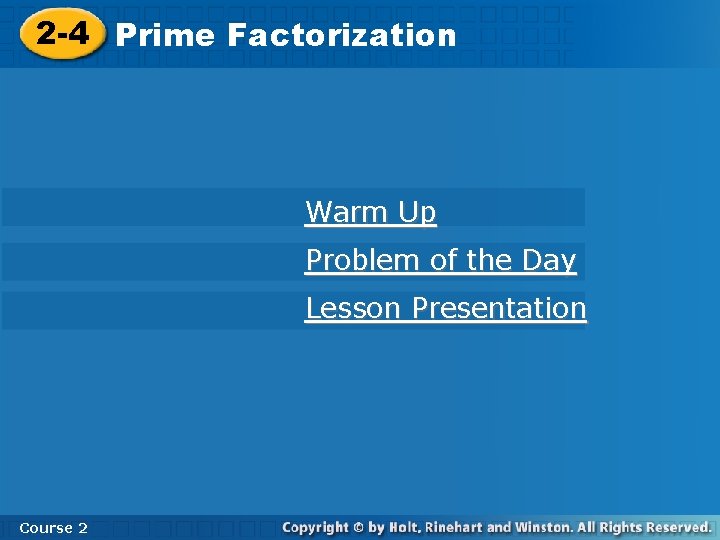 2-4 Prime Factorization

Warm Up

Problem of the Day

Lesson Presentation

Course 2

Copyright © by Holt, Rinehart and Winston. All Rights Reserved.